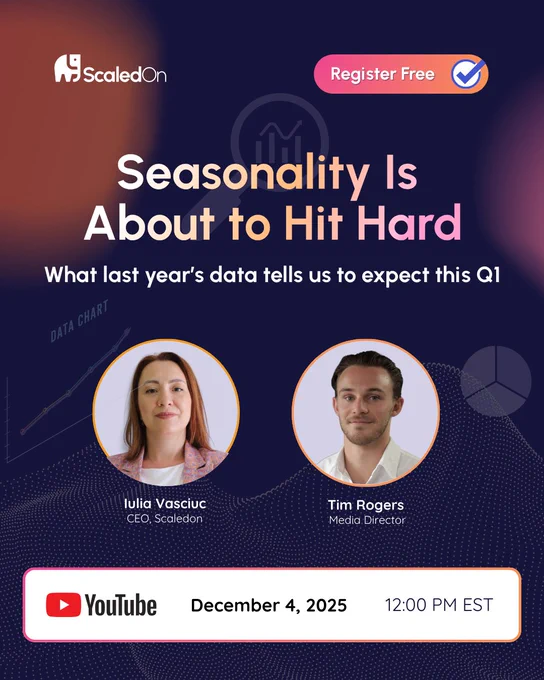 ScaledOn

Register Free

Seasonality Is About to Hit Hard

What last year's data tells us to expect this Q1

DATA CHART

Iulia Vasciuc
CEO, Scaledon

Tim Rogers
Media Director

YouTube

December 4, 2025

12:00 PM EST